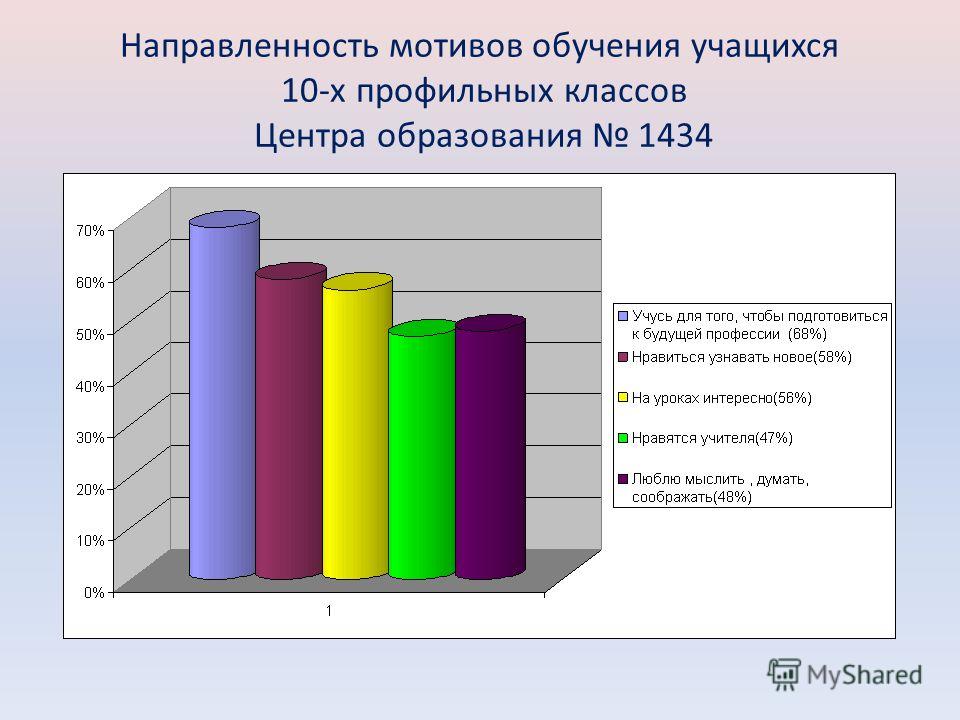 Направленность мотивов обучения учащихся 10-х профильных классов Центра образования № 1434

70%
60%
50%
40%
30%
20%
10%
0%

1

Учусь для того, чтобы подготовиться к будущей профессии (68%)
Нравиться узнавать новое(58%)
На уроках интересно(56%)
Нравятся учителя(47%)
Люблю мыслить , думать, соображать(48%)

MyShared